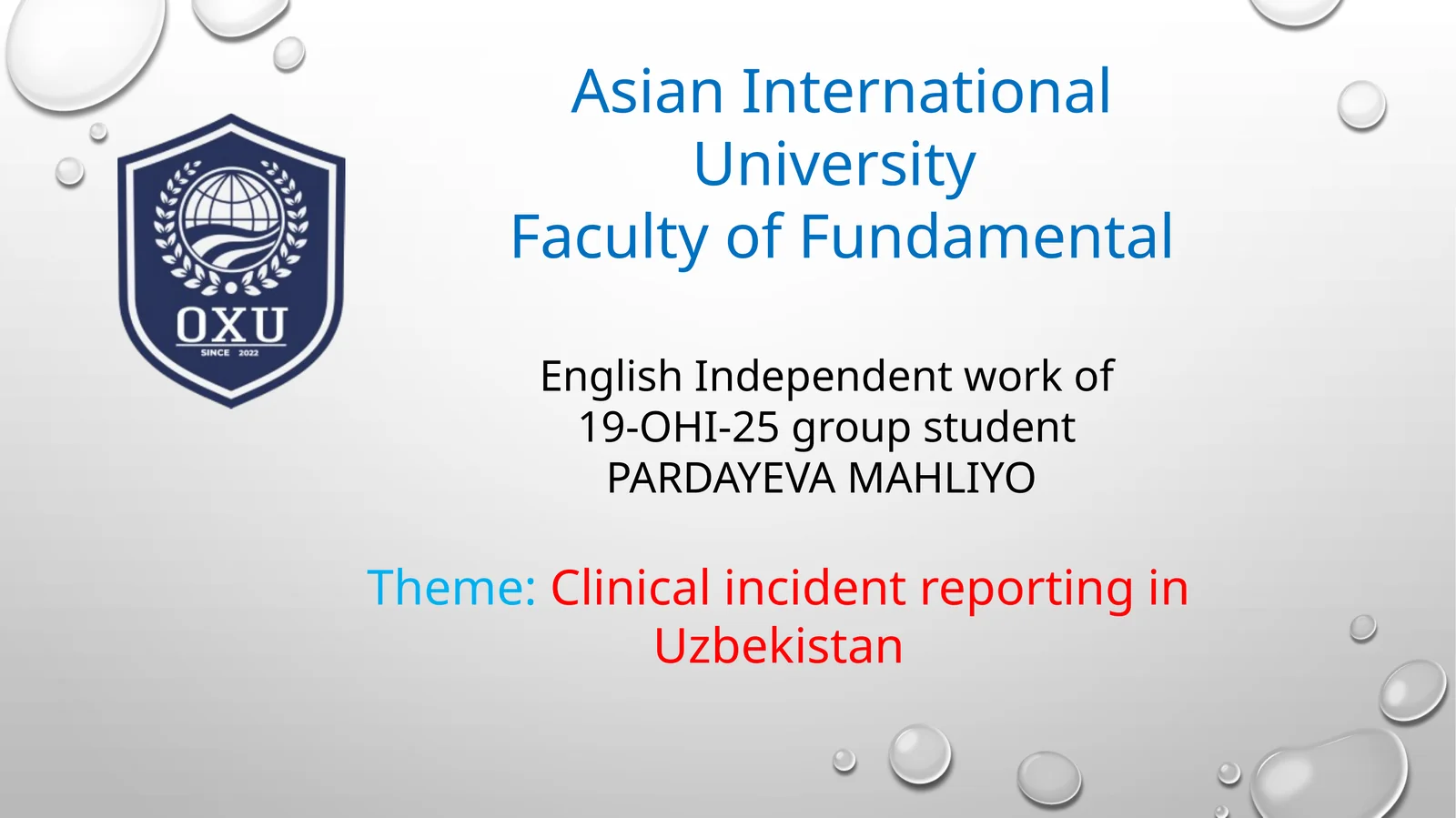 OXU
SINCE 2022

Asian International University
Faculty of Fundamental

English Independent work of 19-OHI-25 group student PARDAYEVA MAHLIYO

Theme: Clinical incident reporting in Uzbekistan